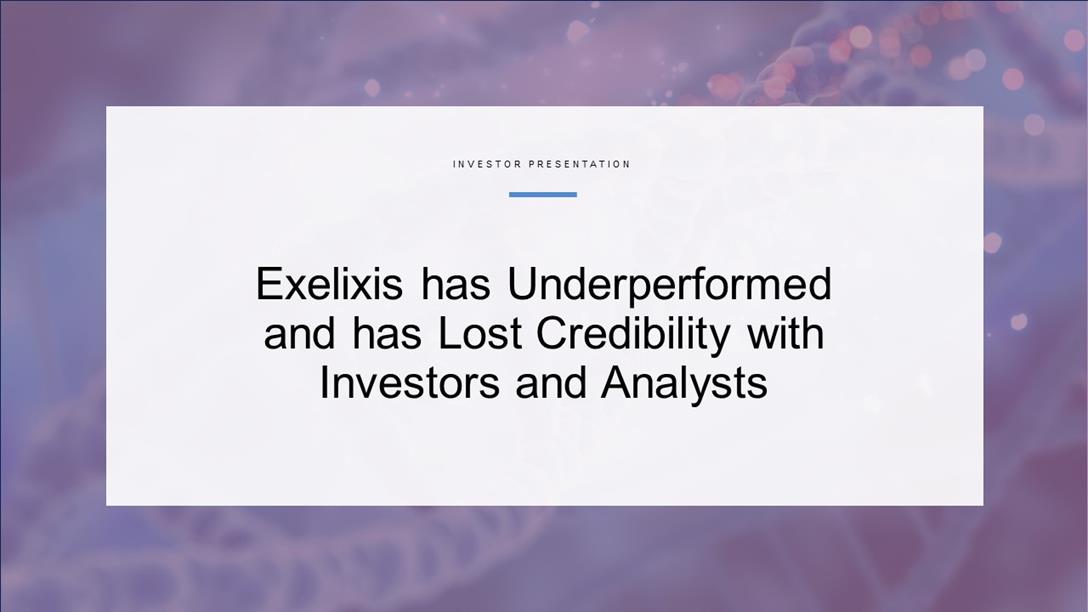 INVESTOR PRESENTATION

Exelixis has Underperformed and has Lost Credibility with Investors and Analysts